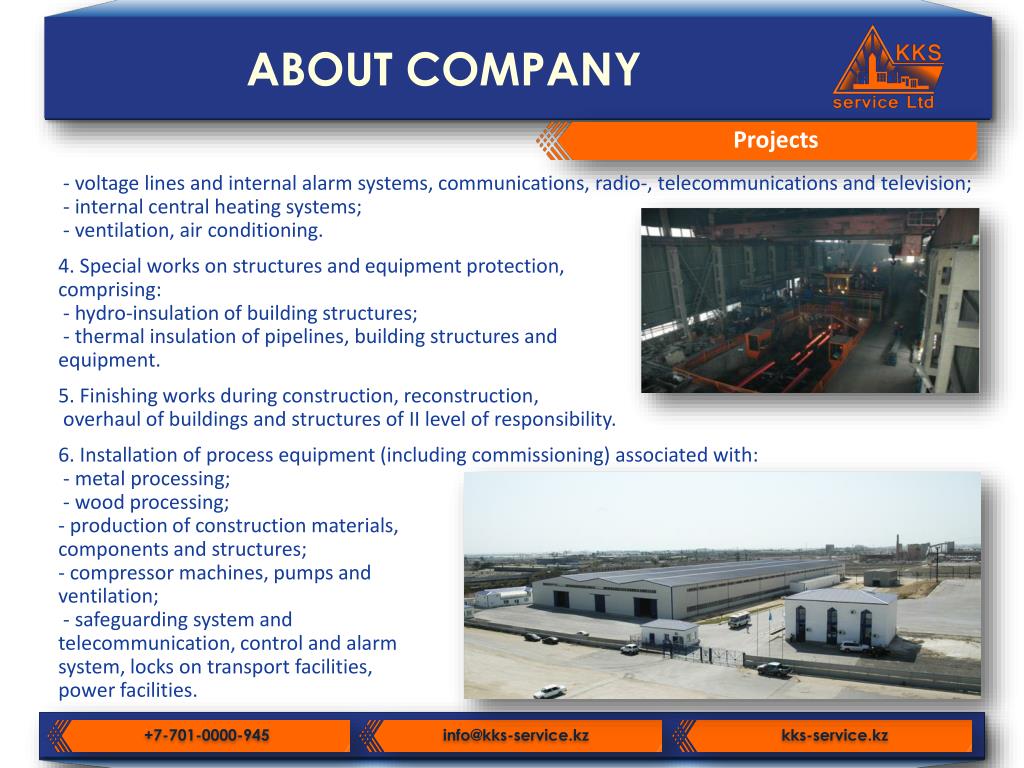 ABOUT COMPANY

KKS
service Ltd

Projects

- voltage lines and internal alarm systems, communications, radio-, telecommunications and television;
- internal central heating systems;
- ventilation, air conditioning.

4. Special works on structures and equipment protection, comprising:
- hydro-insulation of building structures;
- thermal insulation of pipelines, building structures and equipment.

5. Finishing works during construction, reconstruction, overhaul of buildings and structures of II level of responsibility.

6. Installation of process equipment (including commissioning) associated with:
- metal processing;
- wood processing;
- production of construction materials, components and structures;
- compressor machines, pumps and ventilation;
- safeguarding system and telecommunication, control and alarm system, locks on transport facilities, power facilities.

+7-701-0000-945
info@kks-service.kz
kks-service.kz